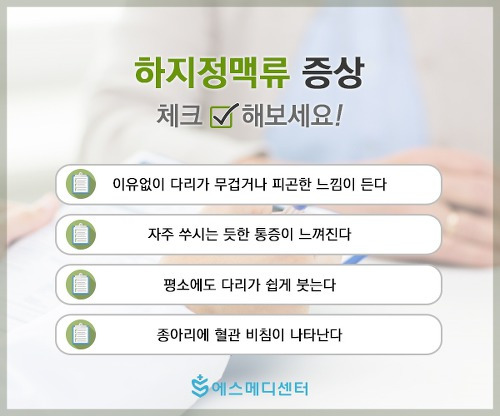 하지정맥류 증상

체크 해보세요!

이유없이 다리가 무겁거나 피곤한 느낌이 든다

자주 쑤시는 듯한 통증이 느껴진다

평소에도 다리가 쉽게 붓는다

종아리에 혈관 비침이 나타난다

에스메디센터